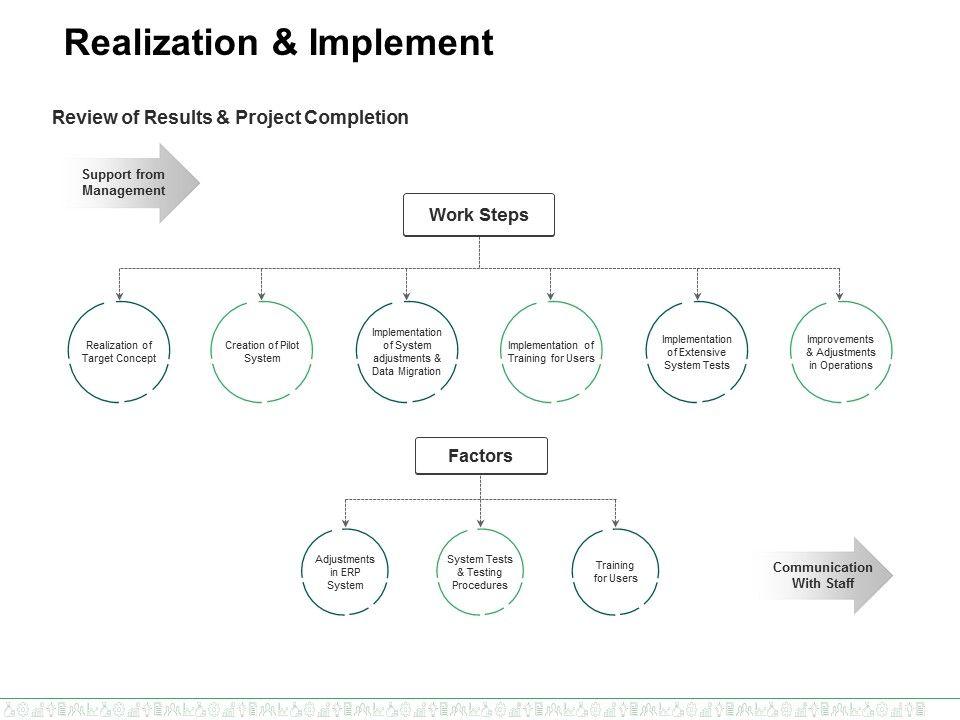 Realization & Implement

Review of Results & Project Completion

Support from Management

Work Steps

Realization of Target Concept

Creation of Pilot System

Implementation of System adjustments & Data Migration

Implementation of Training for Users

Implementation of Extensive System Tests

Improvements & Adjustments in Operations

Factors

Adjustments in ERP System

System Tests & Testing Procedures

Training for Users

Communication With Staff